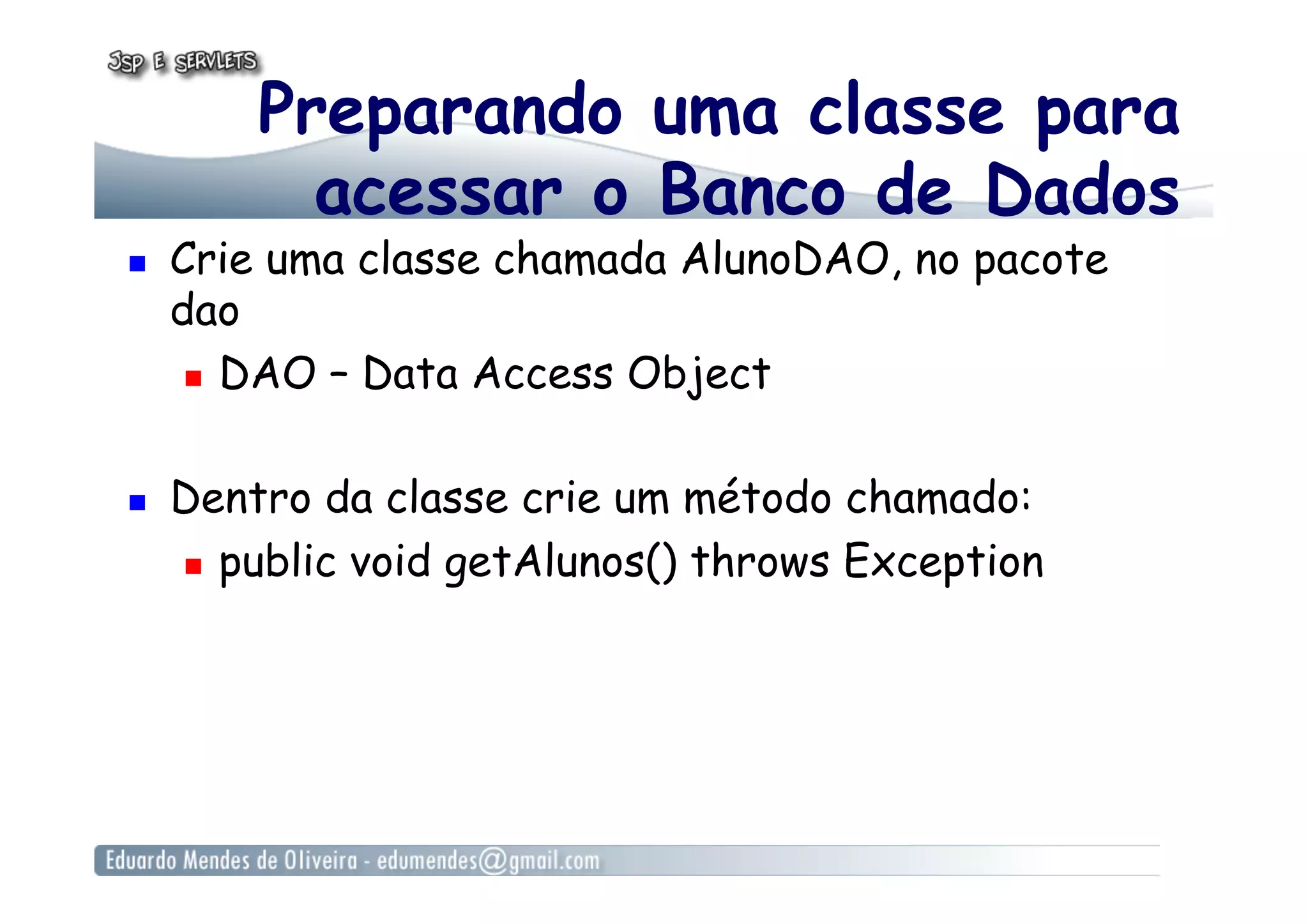 JSP E SERVLETS

Preparando uma classe para acessar o Banco de Dados

Crie uma classe chamada AlunoDAO, no pacote dao

DAO – Data Access Object

Dentro da classe crie um método chamado:

public void getAlunos() throws Exception

Eduardo Mendes de Oliveira - edumendes@gmail.com